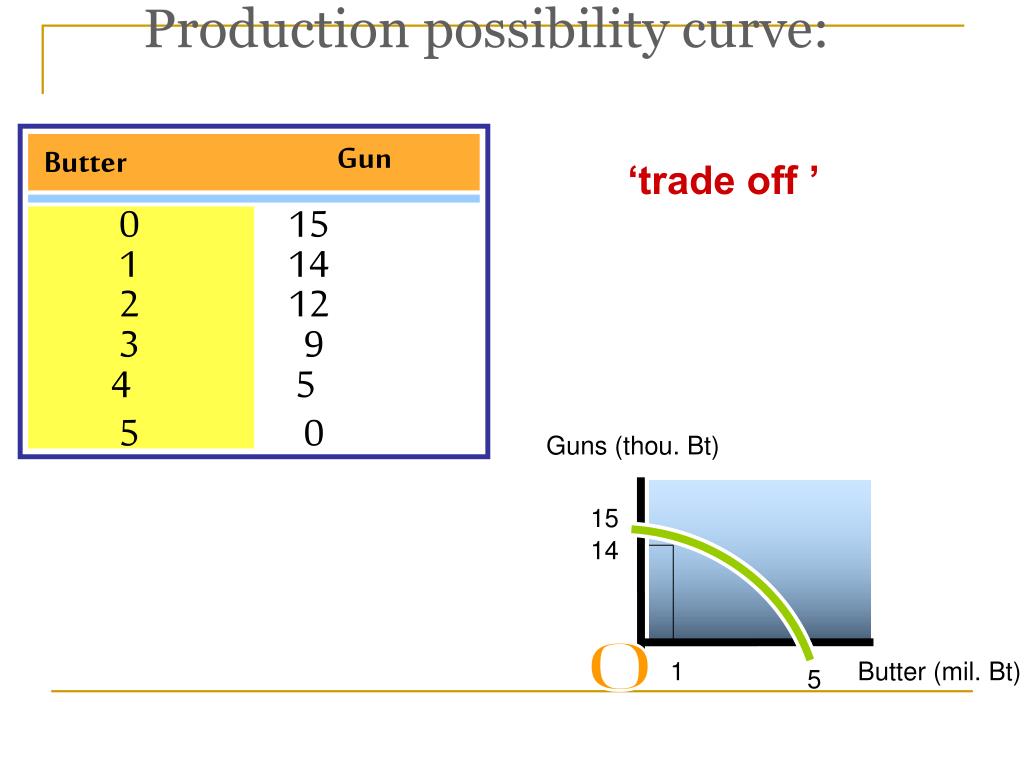 Production possibility curve:

| Butter | Gun |
|---|---|
| 0 | 15 |
| 1 | 14 |
| 2 | 12 |
| 3 | 9 |
| 4 | 5 |
| 5 | 0 |

‘trade off ’

Guns (thou. Bt)

15
14

O 1 5 Butter (mil. Bt)